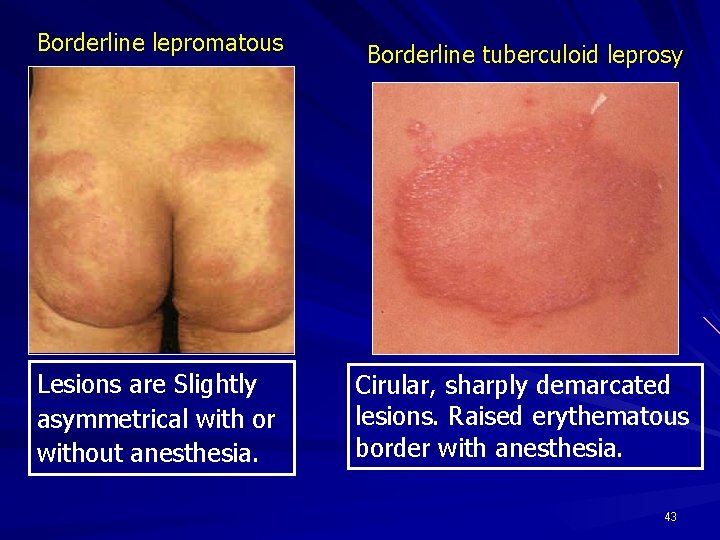 Borderline lepromatous

Lesions are Slightly asymmetrical with or without anesthesia.

Borderline tuberculoid leprosy

Cirular, sharply demarcated lesions. Raised erythematous border with anesthesia.

43